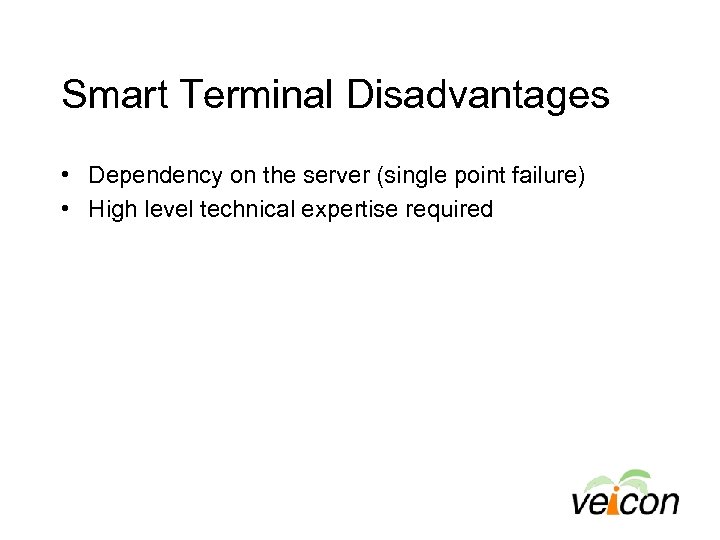 Smart Terminal Disadvantages

• Dependency on the server (single point failure)
• High level technical expertise required

veicon